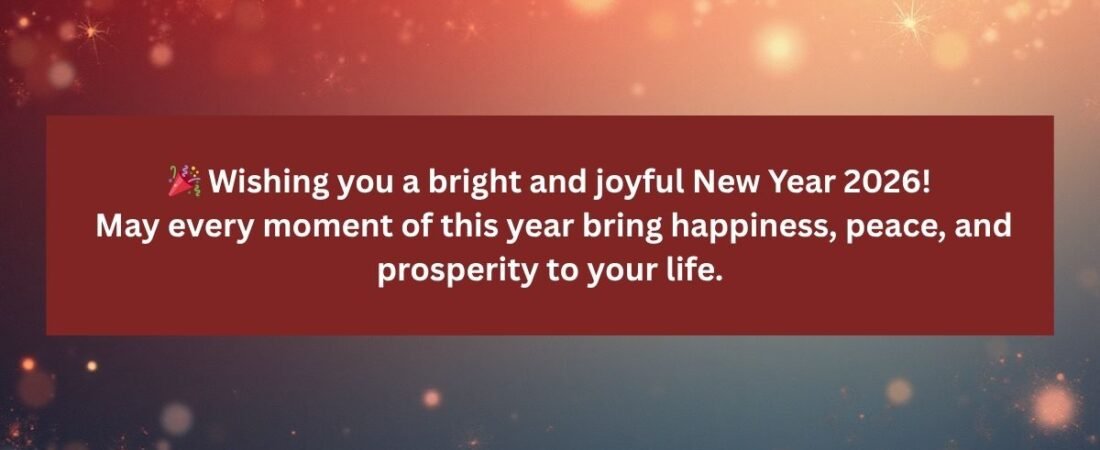 🎉 Wishing you a bright and joyful New Year 2026!
May every moment of this year bring happiness, peace, and prosperity to your life.